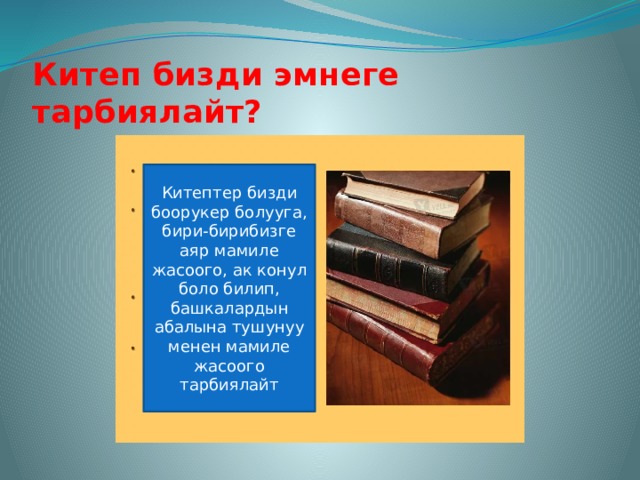 Китеп бизди эмнеге тарбиялайт?

Китептер бизди боорукер болууга, бири-бирибизге аяр мамиле жасоого, ак конул боло билип, башкалардын абалына тушунуу менен мамиле жасоого тарбиялайт